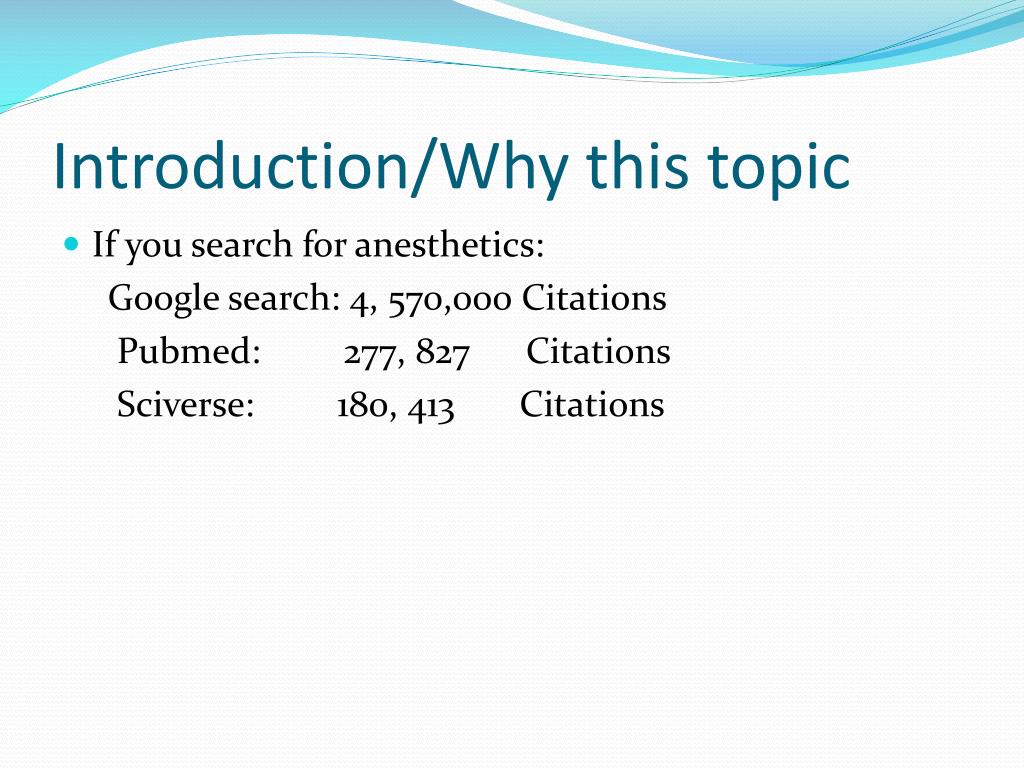 Introduction/Why this topic

If you search for anesthetics:
Google search: 4, 570,000 Citations
Pubmed: 277, 827 Citations
Sciverse: 180, 413 Citations